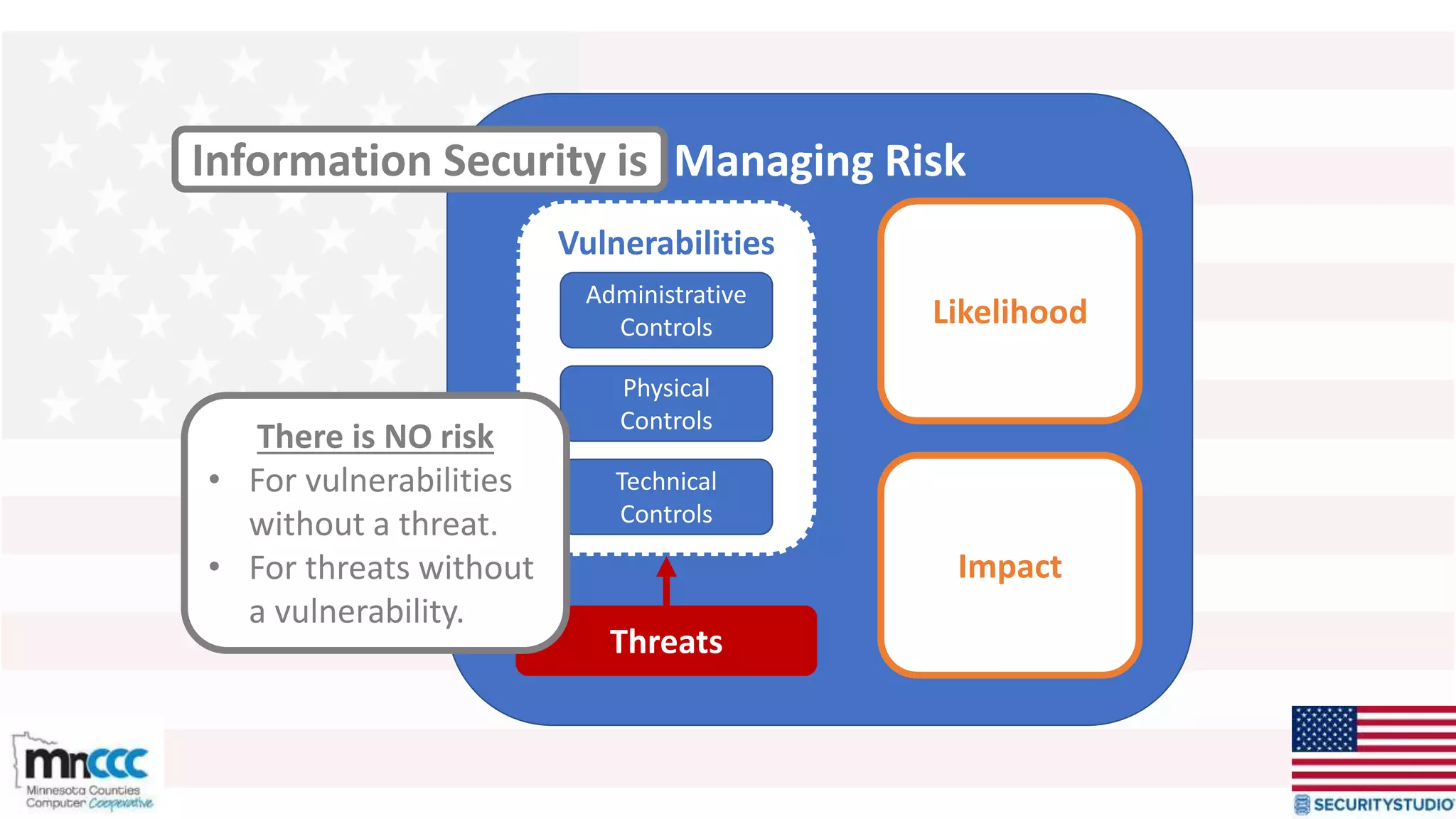 Information Security is Managing Risk

Vulnerabilities

Administrative Controls

Physical Controls

Technical Controls

Threats

Likelihood

Impact

There is NO risk
• For vulnerabilities without a threat.
• For threats without a vulnerability.

mnccc
Minnesota Counties Computer Cooperative

SECURITYSTUDIO